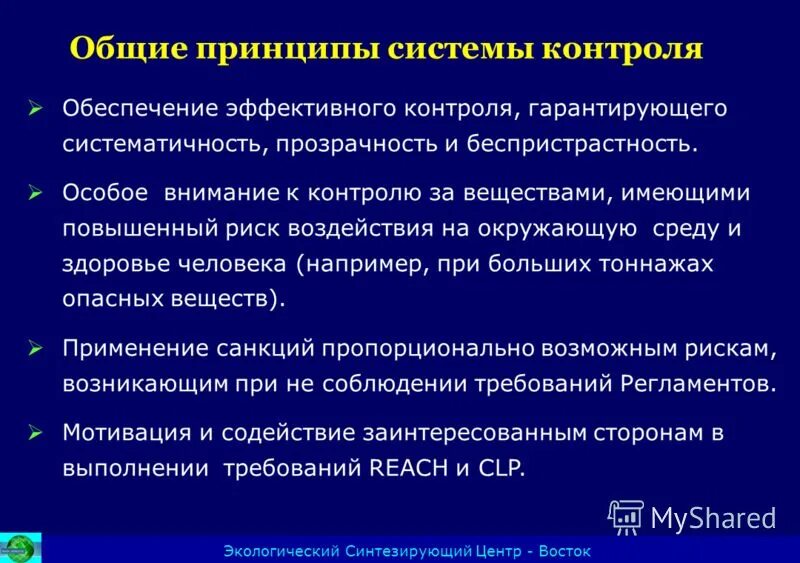 Общие принципы системы контроля

➢ Обеспечение эффективного контроля, гарантирующего систематичность, прозрачность и беспристрастность.

➢ Особое внимание к контролю за веществами, имеющими повышенный риск воздействия на окружающую среду и здоровье человека (например, при больших тоннажах опасных веществ).

➢ Применение санкций пропорционально возможным рискам, возникающим при не соблюдении требований Регламентов.

➢ Мотивация и содействие заинтересованным сторонам в выполнении требований REACH и CLP.

MyShared

Экологический Синтезирующий Центр - Восток